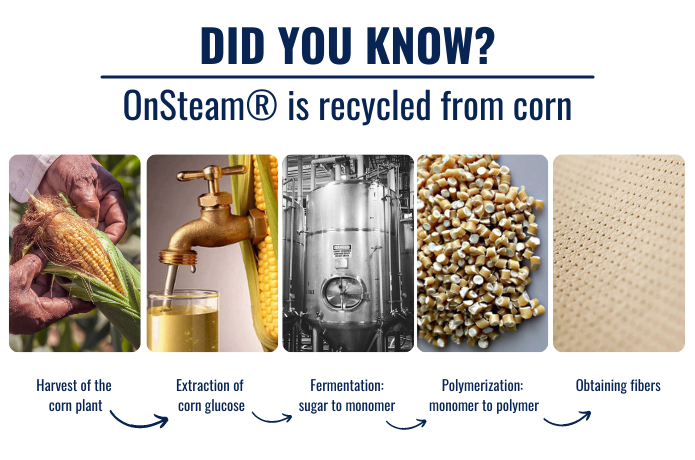 DID YOU KNOW?

OnSteam® is recycled from corn

Harvest of the corn plant

Extraction of corn glucose

Fermentation: sugar to monomer

Polymerization: monomer to polymer

Obtaining fibers